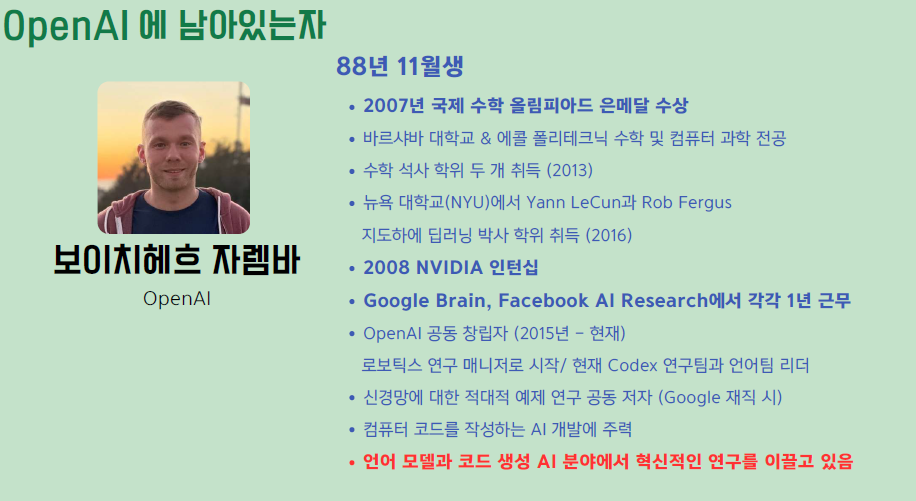 OpenAI 에 남아있는자

보이치헤흐 자렘바

OpenAI

88년 11월생

• 2007년 국제 수학 올림피아드 은메달 수상
• 바르샤바 대학교 & 에콜 폴리테크닉 수학 및 컴퓨터 과학 전공
• 수학 석사 학위 두 개 취득 (2013)
• 뉴욕 대학교(NYU)에서 Yann LeCun과 Rob Fergus 지도하에 딥러닝 박사 학위 취득 (2016)
• 2008 NVIDIA 인턴십
• Google Brain, Facebook AI Research에서 각각 1년 근무
• OpenAI 공동 창립자 (2015년 – 현재) 로보틱스 연구 매니저로 시작/ 현재 Codex 연구팀과 언어팀 리더
• 신경망에 대한 적대적 예제 연구 공동 저자 (Google 재직 시)
• 컴퓨터 코드를 작성하는 AI 개발에 주력
• 언어 모델과 코드 생성 AI 분야에서 혁신적인 연구를 이끌고 있음